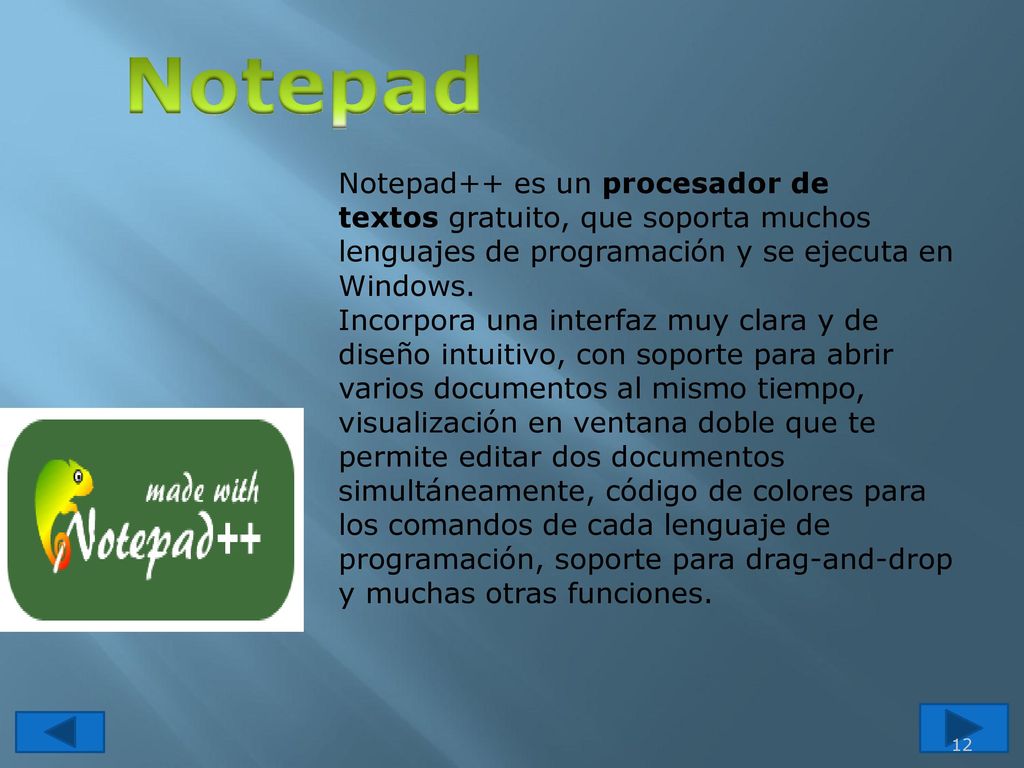 Notepad

Notepad++ es un procesador de textos gratuito, que soporta muchos lenguajes de programación y se ejecuta en Windows.
Incorpora una interfaz muy clara y de diseño intuitivo, con soporte para abrir varios documentos al mismo tiempo, visualización en ventana doble que te permite editar dos documentos simultáneamente, código de colores para los comandos de cada lenguaje de programación, soporte para drag-and-drop y muchas otras funciones.

made with Notepad++

12